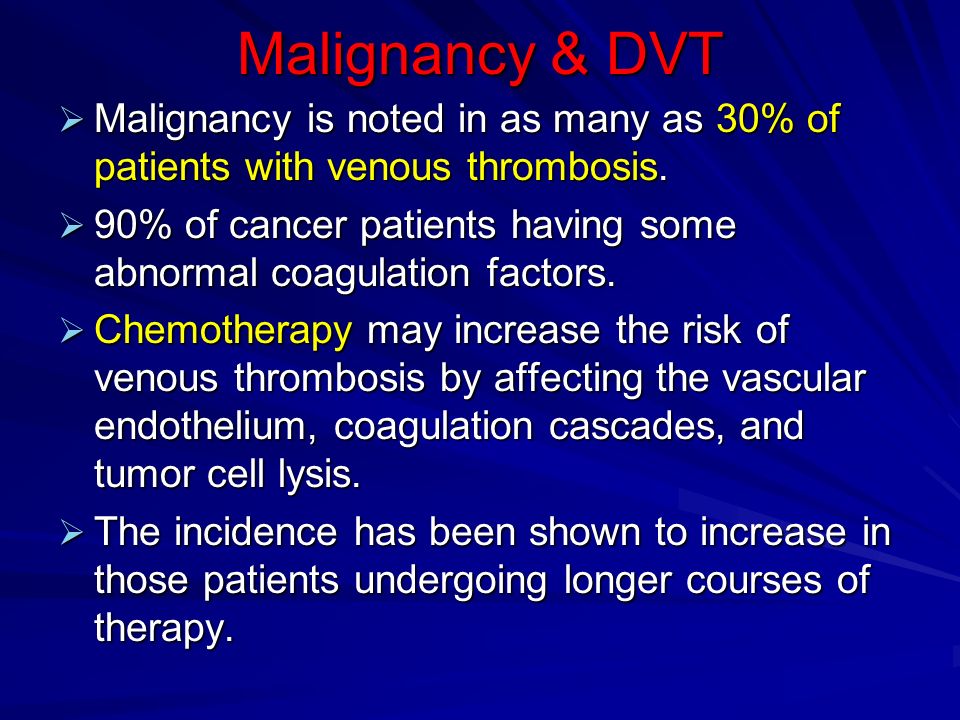 Malignancy & DVT

➢ Malignancy is noted in as many as 30% of patients with venous thrombosis.

➢ 90% of cancer patients having some abnormal coagulation factors.

➢ Chemotherapy may increase the risk of venous thrombosis by affecting the vascular endothelium, coagulation cascades, and tumor cell lysis.

➢ The incidence has been shown to increase in those patients undergoing longer courses of therapy.